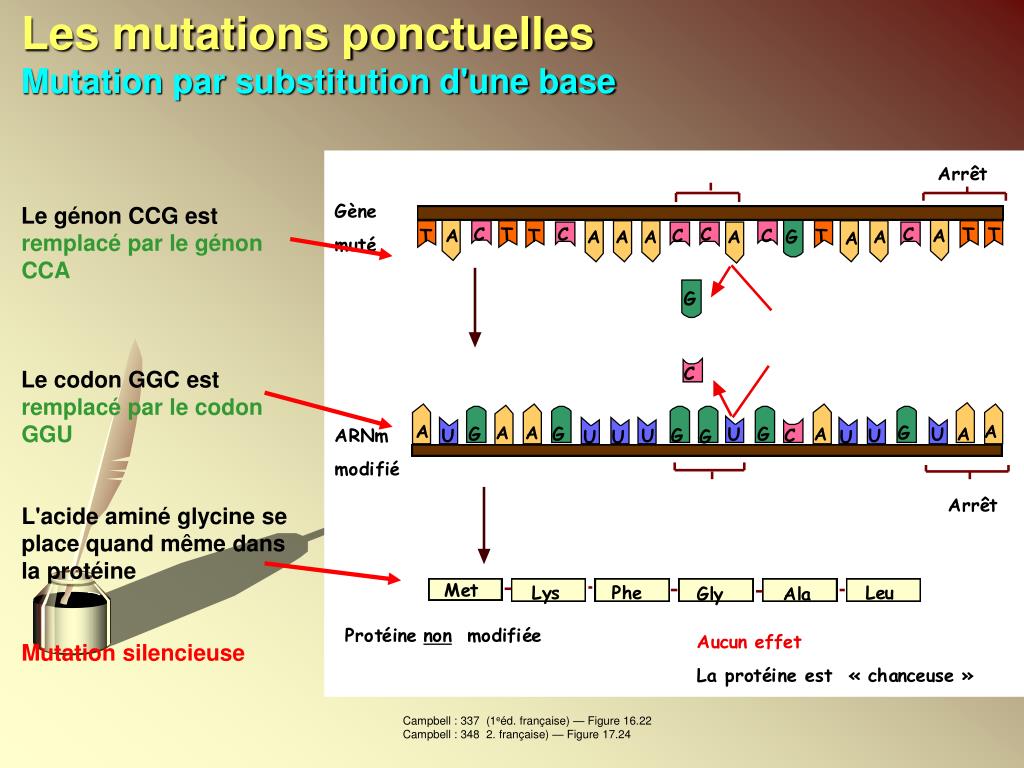 Les mutations ponctuelles
Mutation par substitution d'une base

Le génon CCG est remplacé par le génon CCA

Le codon GGC est remplacé par le codon GGU

L'acide aminé glycine se place quand même dans la protéine

Mutation silencieuse

Arrêt

Gène muté

T A C T T C A A A C C A C G T A A C A T T

G

C

ARNm modifié

A U G A A G U U U G G U G C A U U G U A A

Arrêt

Met - Lys - Phe - Gly - Ala - Leu

Protéine non modifiée

Aucun effet

La protéine est « chanceuse »

Campbell : 337 (1eéd. française) — Figure 16.22
Campbell : 348 2. française) — Figure 17.24